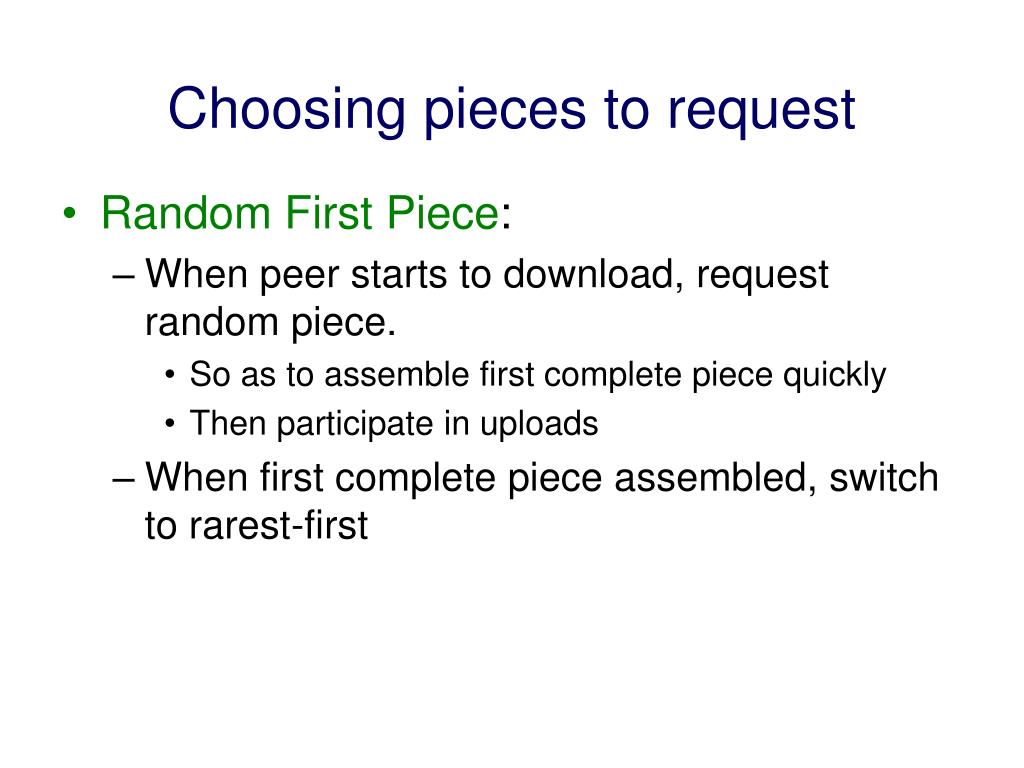 Choosing pieces to request

• Random First Piece:
– When peer starts to download, request random piece.
• So as to assemble first complete piece quickly
• Then participate in uploads
– When first complete piece assembled, switch to rarest-first